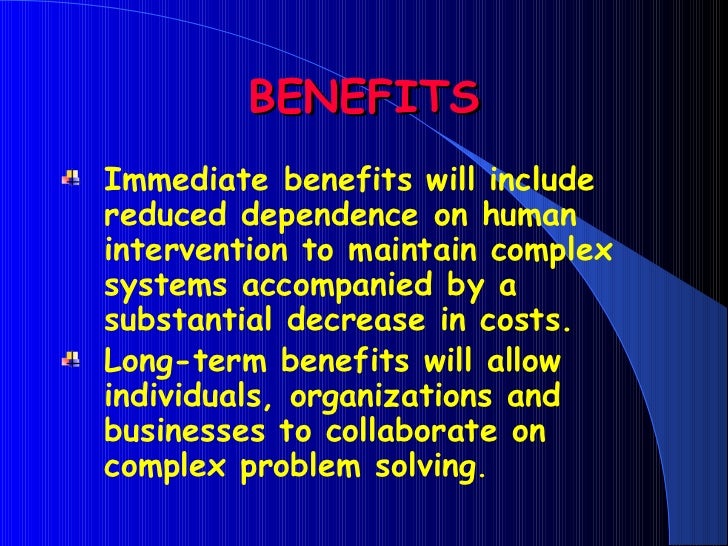 BENEFITS

Immediate benefits will include reduced dependence on human intervention to maintain complex systems accompanied by a substantial decrease in costs.

Long-term benefits will allow individuals, organizations and businesses to collaborate on complex problem solving.